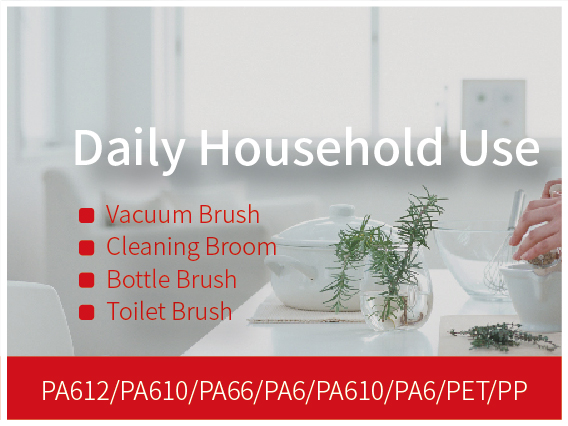 Daily Household Use

Vacuum Brush
Cleaning Broom
Bottle Brush
Toilet Brush

PA612/PA610/PA66/PA6/PA610/PA6/PET/PP